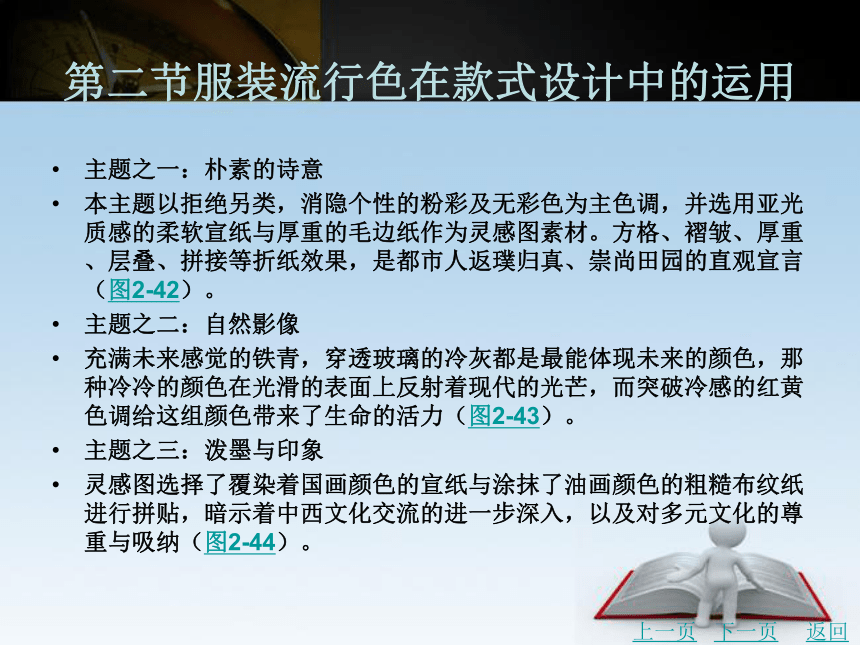 第二节服装流行色在款式设计中的运用

• 主题之一：朴素的诗意

• 本主题以拒绝另类，消隐个性的粉彩及无彩色为主色调，并选用亚光质感的柔软宣纸与厚重的毛边纸作为灵感图素材。方格、褶皱、厚重、层叠、拼接等折纸效果，是都市人返璞归真、崇尚田园的直观宣言（图2-42）。

• 主题之二：自然影像

• 充满未来感觉的铁青，穿透玻璃的冷灰都是最能体现未来的颜色，那种冷冷的颜色在光滑的表面上反射着现代的光芒，而突破冷感的红黄色调给这组颜色带来了生命的活力（图2-43）。

• 主题之三：泼墨与印象

• 灵感图选择了覆染着国画颜色的宣纸与涂抹了油画颜色的粗糙布纹纸进行拼贴，暗示着中西文化交流的进一步深入，以及对多元文化的尊重与吸纳（图2-44）。

上一页 下一页 返回